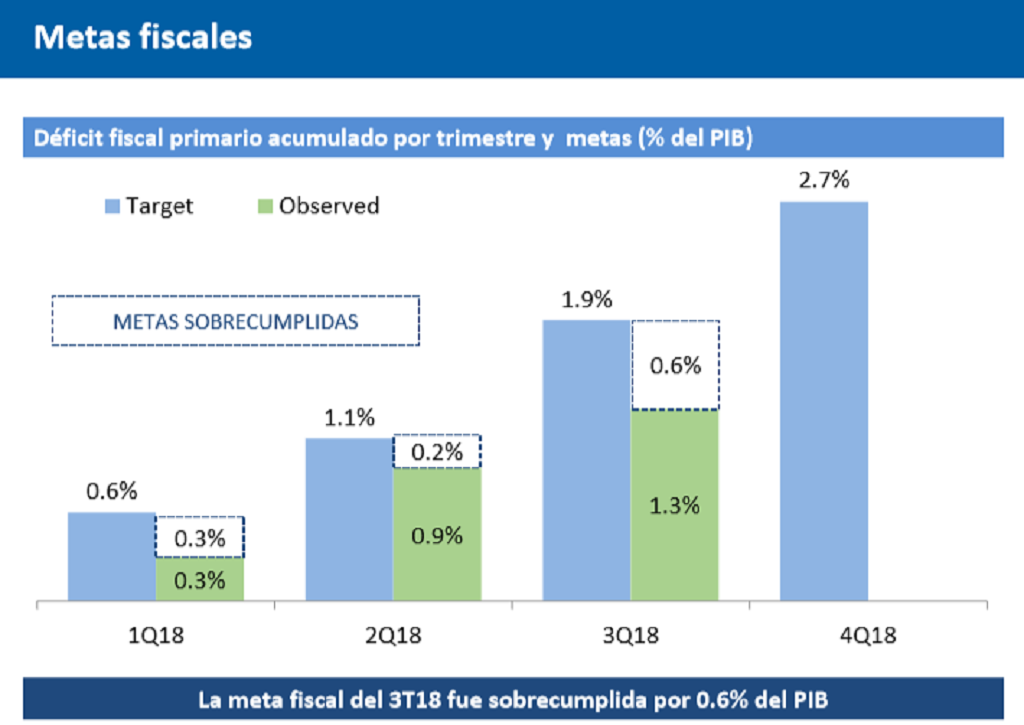 Metas fiscales

Déficit fiscal primario acumulado por trimestre y metas (% del PIB)

Target Observed

METAS SOBRECUMPLIDAS

0.6%
0.3%
0.3%
1.1%
0.2%
0.9%
1.9%
0.6%
1.3%
2.7%

1Q18
2Q18
3Q18
4Q18

La meta fiscal del 3T18 fue sobrecumplida por 0.6% del PIB